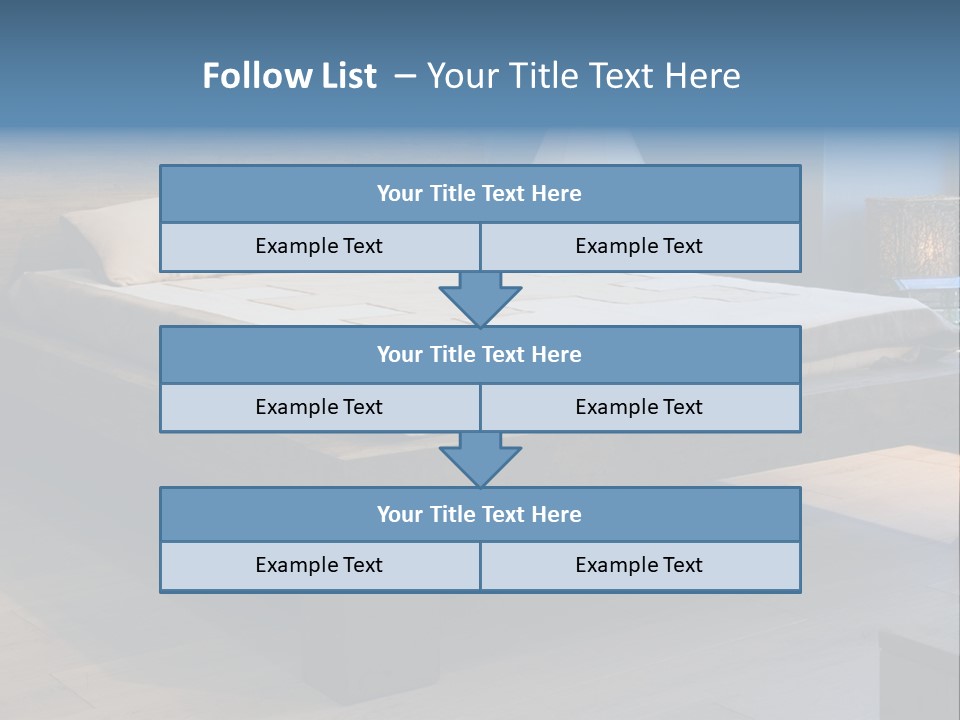 Follow List – Your Title Text Here

Your Title Text Here

Example Text

Example Text

Your Title Text Here

Example Text

Example Text

Your Title Text Here

Example Text

Example Text